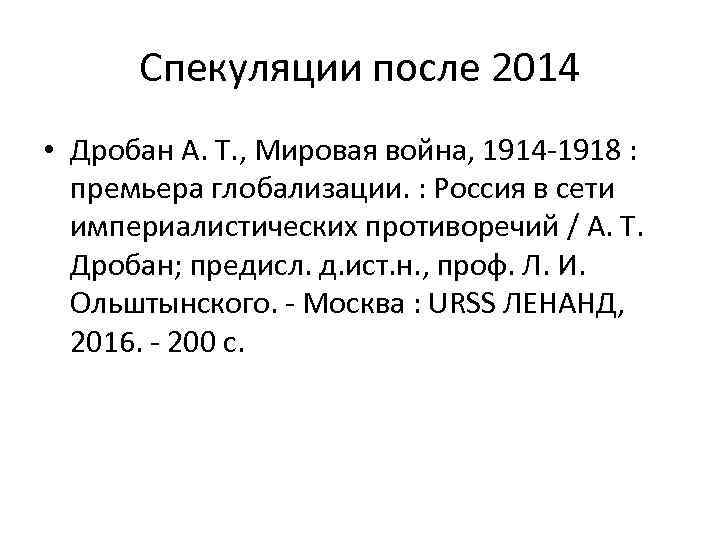 Спекуляции после 2014

• Дробан А. Т., Мировая война, 1914-1918 : премьера глобализации. : Россия в сети империалистических противоречий / А. Т. Дробан; предисл. д.ист.н., проф. Л. И. Ольштынского. - Москва : URSS ЛЕНАНД, 2016. - 200 с.